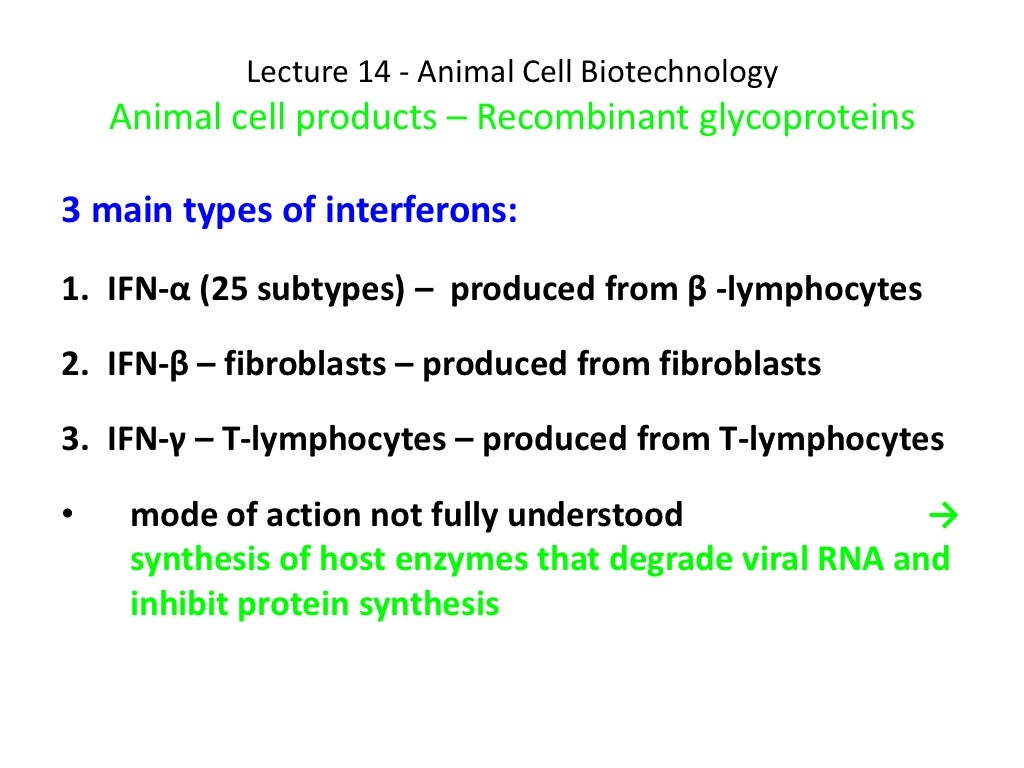 Lecture 14 - Animal Cell Biotechnology
Animal cell products – Recombinant glycoproteins

3 main types of interferons:

1. IFN-α (25 subtypes) – produced from β -lymphocytes

2. IFN-β – fibroblasts – produced from fibroblasts

3. IFN-γ – T-lymphocytes – produced from T-lymphocytes

• mode of action not fully understood → synthesis of host enzymes that degrade viral RNA and inhibit protein synthesis